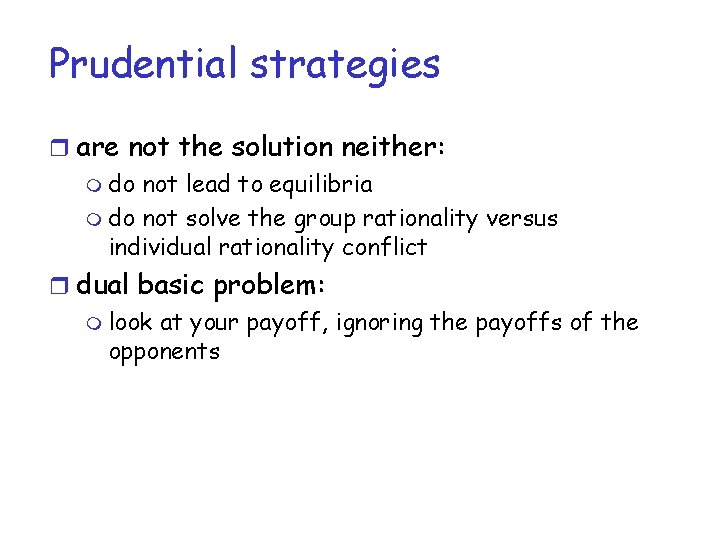 Prudential strategies

are not the solution neither:

do not lead to equilibria

do not solve the group rationality versus individual rationality conflict

dual basic problem:

look at your payoff, ignoring the payoffs of the opponents